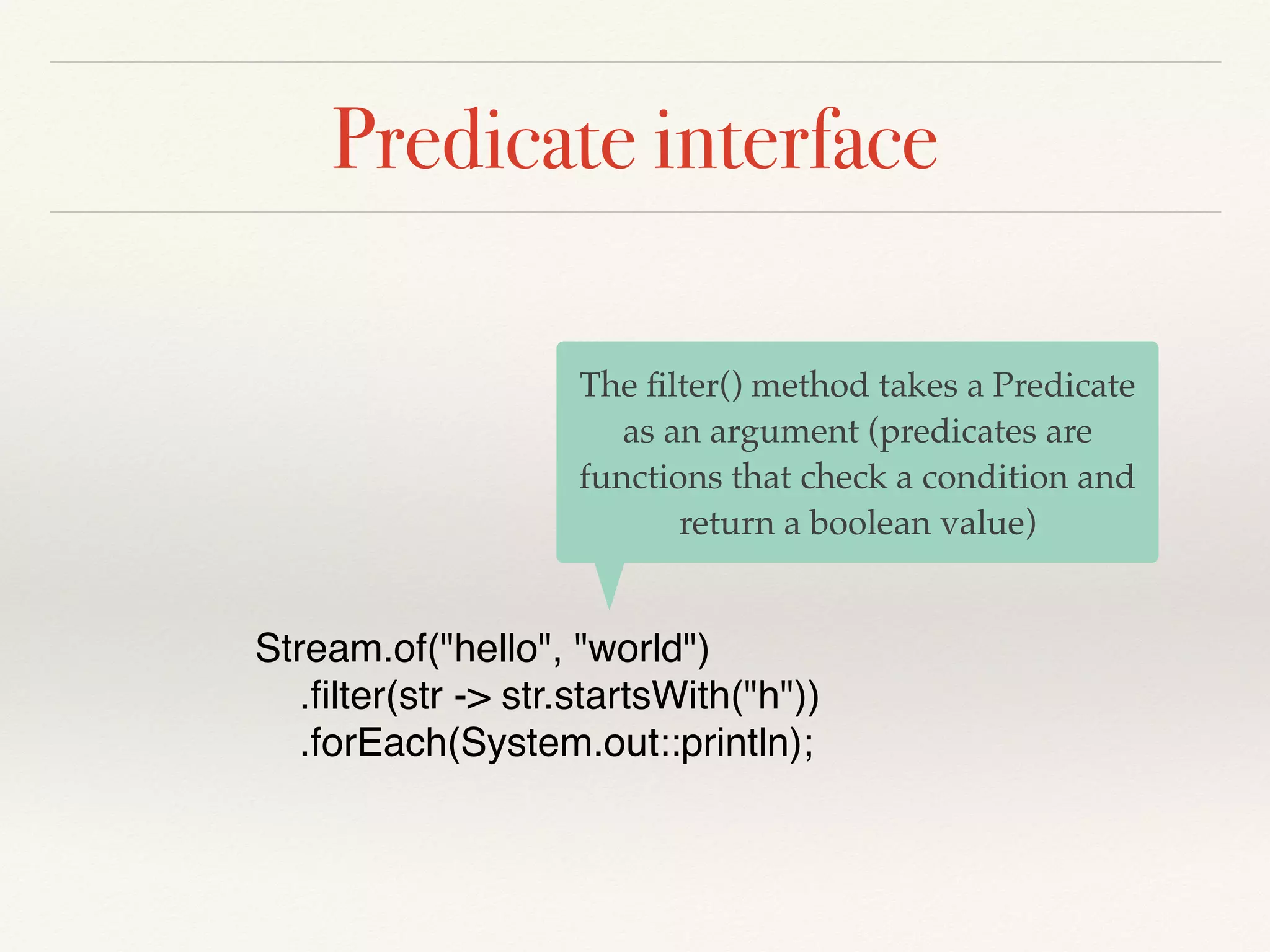 Predicate interface

The filter() method takes a Predicate as an argument (predicates are functions that check a condition and return a boolean value)

Stream.of("hello", "world")
    .filter(str -> str.startsWith("h"))
    .forEach(System.out::println);